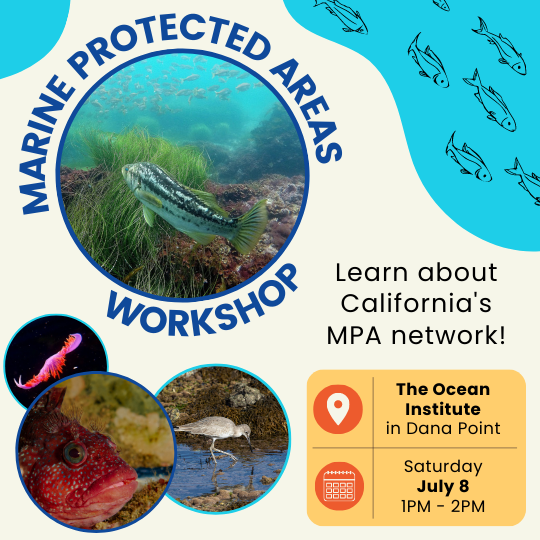 MARINE PROTECTED AREAS WORKSHOP

Learn about California's MPA network!

The Ocean Institute in Dana Point

Saturday July 8 1PM - 2PM